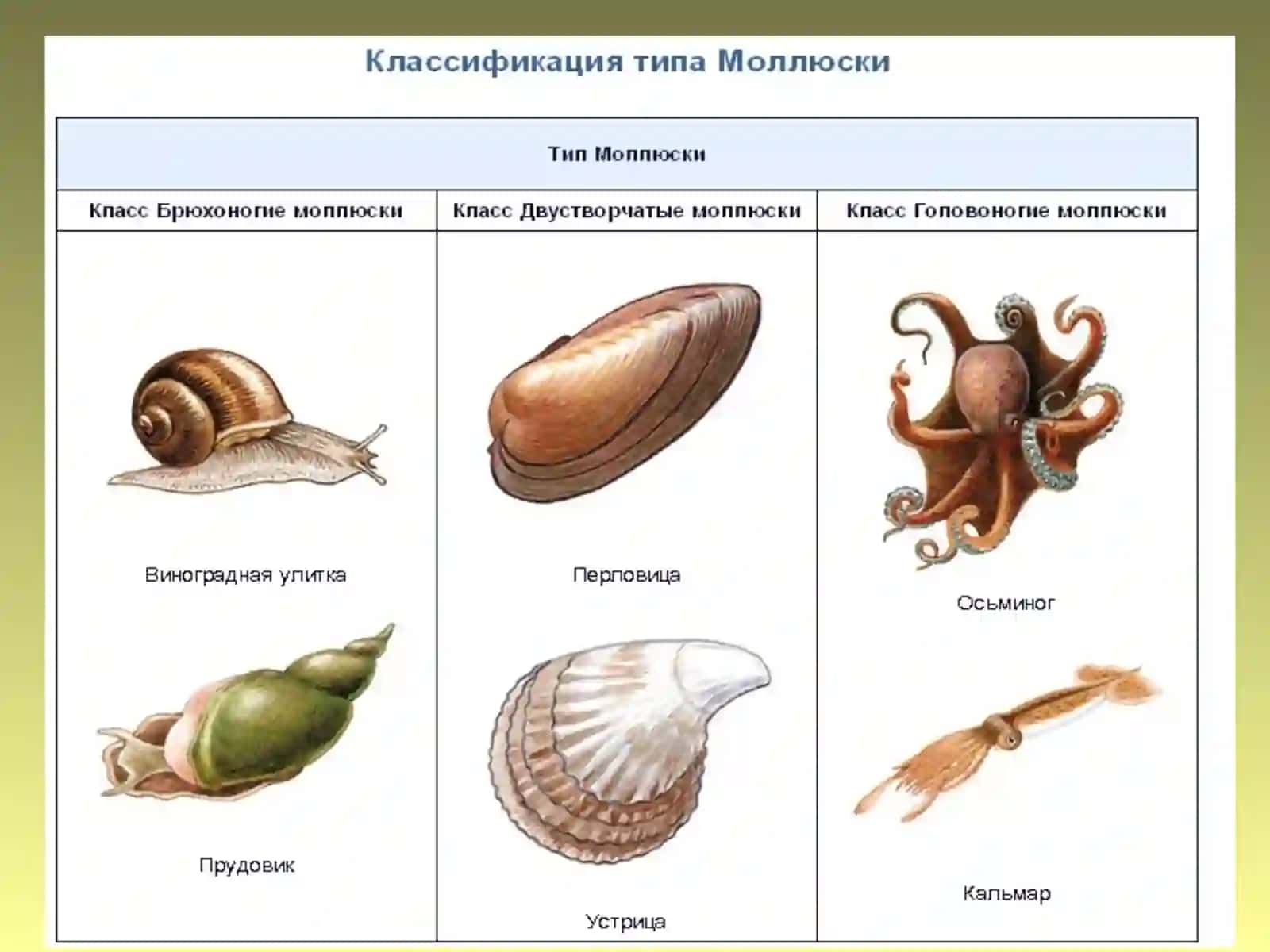 Классификация типа Моллюски

| Тип Моллюски | | |
|---|---|---|
| Класс Брюхоногие моллюски | Класс Двустворчатые моллюски | Класс Головоногие моллюски |
| Виноградная улитка | Перловица | Осьминог |
| Прудовик | Устрица | Кальмар |